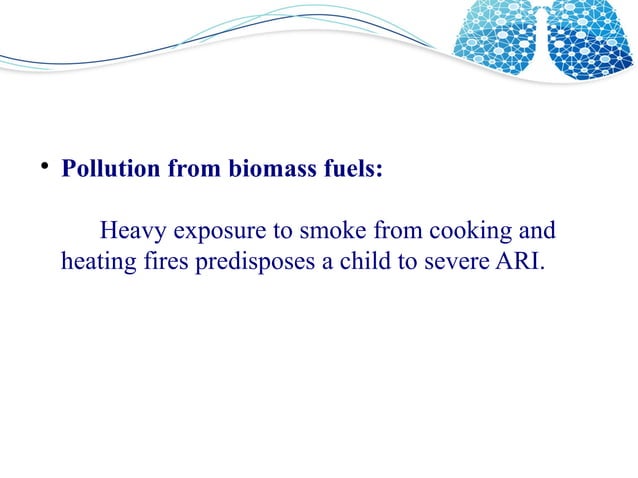 • Pollution from biomass fuels:

Heavy exposure to smoke from cooking and heating fires predisposes a child to severe ARI.